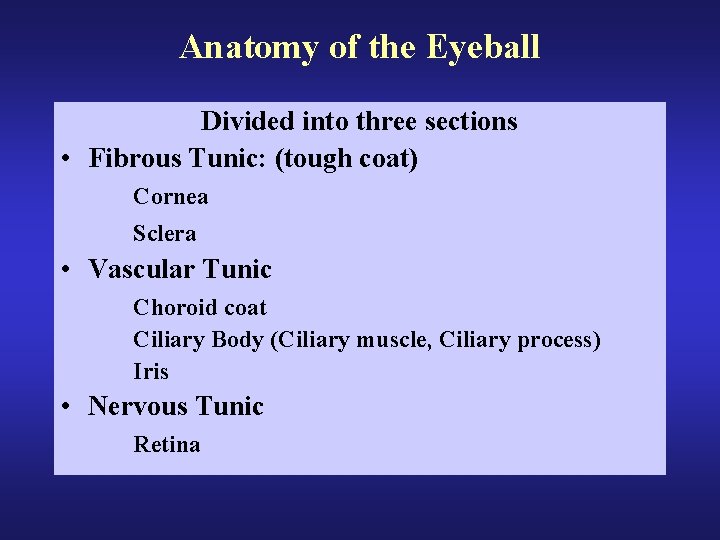 Anatomy of the Eyeball

Divided into three sections

• Fibrous Tunic: (tough coat)

Cornea

Sclera

• Vascular Tunic

Choroid coat

Ciliary Body (Ciliary muscle, Ciliary process)

Iris

• Nervous Tunic

Retina